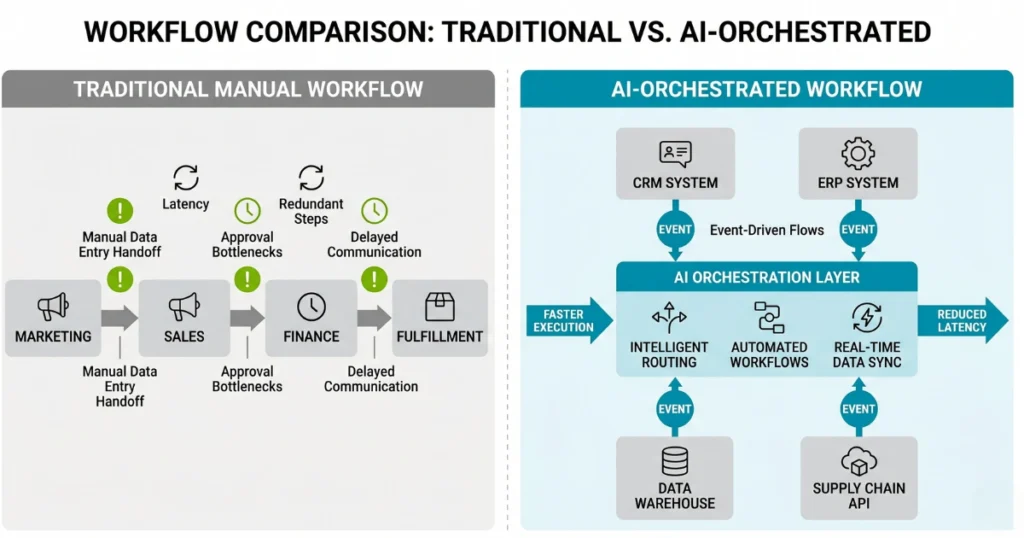 WORKFLOW COMPARISON: TRADITIONAL VS. AI-ORCHESTRATED

TRADITIONAL MANUAL WORKFLOW

Latency

Redundant Steps

Manual Data Entry Handoff

Approval Bottlenecks

Delayed Communication

MARKETING

SALES

FINANCE

FULFILLMENT

Manual Data Entry Handoff

Approval Bottlenecks

Delayed Communication

AI-ORCHESTRATED WORKFLOW

CRM SYSTEM

ERP SYSTEM

EVENT

Event-Driven Flows

EVENT

AI ORCHESTRATION LAYER

FASTER EXECUTION

INTELLIGENT ROUTING

AUTOMATED WORKFLOWS

REAL-TIME DATA SYNC

REDUCED LATENCY

EVENT

EVENT

DATA WAREHOUSE

SUPPLY CHAIN API